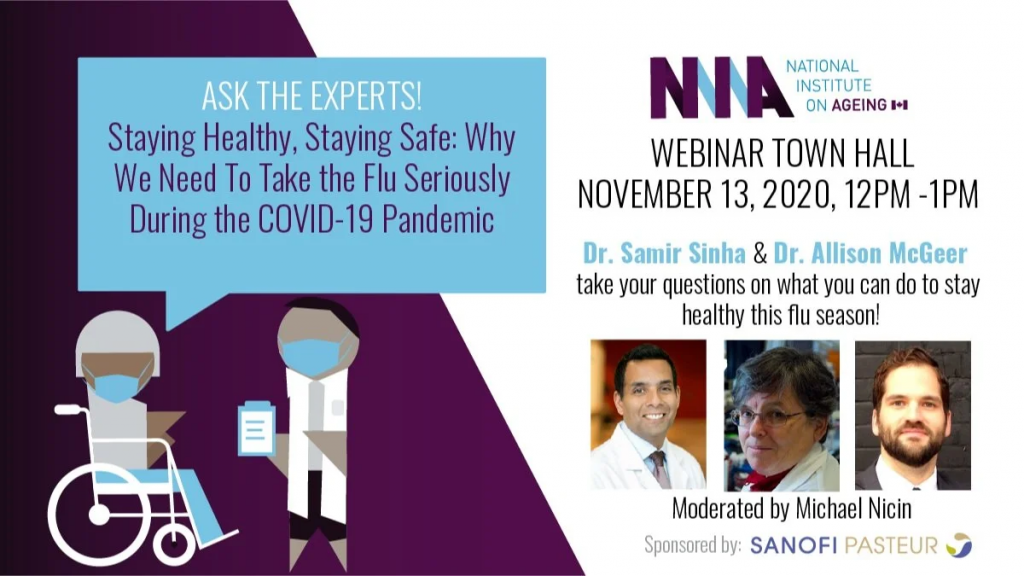 ASK THE EXPERTS!
Staying Healthy, Staying Safe: Why We Need To Take the Flu Seriously During the COVID-19 Pandemic

NIA NATIONAL INSTITUTE ON AGEING

WEBINAR TOWN HALL
NOVEMBER 13, 2020, 12PM -1PM

Dr. Samir Sinha & Dr. Allison McGeer take your questions on what you can do to stay healthy this flu season!

Moderated by Michael Nicin

Sponsored by: SANOFI PASTEUR